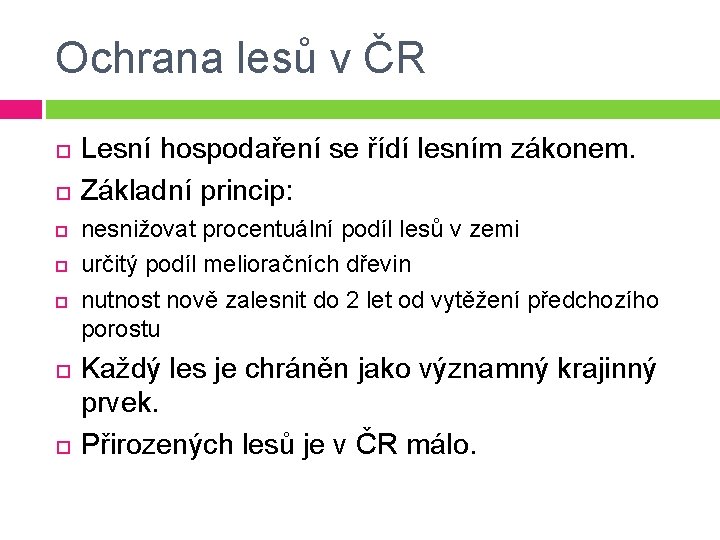 Ochrana lesů v ČR

Lesní hospodaření se řídí lesním zákonem.

Základní princip:

nesnižovat procentuální podíl lesů v zemi

určitý podíl melioračních dřevin

nutnost nově zalesnit do 2 let od vytěžení předchozího porostu

Každý les je chráněn jako významný krajinný prvek.

Přirozených lesů je v ČR málo.